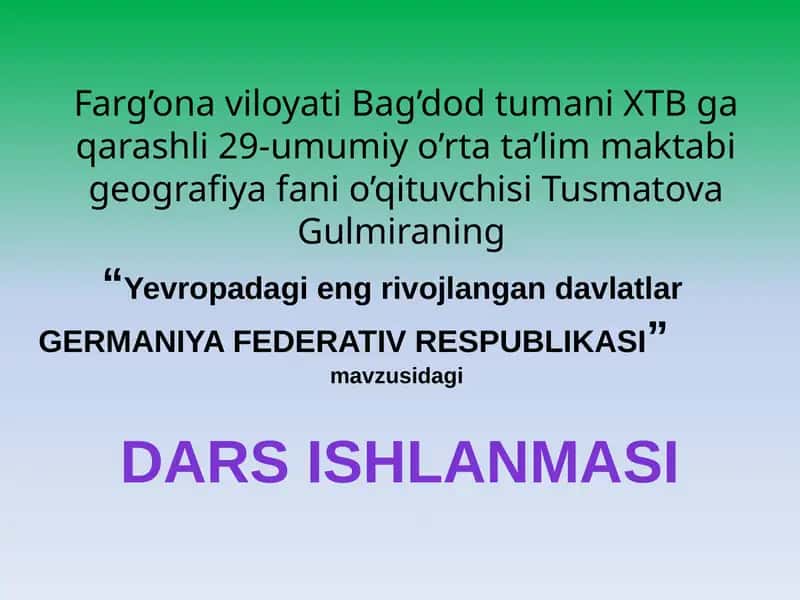 Farg’ona viloyati Bag’dod tumani XTB ga qarashli 29-umumiy o’rta ta’lim maktabi geografiya fani o’qituvchisi Tusmatova Gulmiraning

“Yevropadagi eng rivojlangan davlatlar GERMANIYA FEDERATIV RESPUBLIKASI”

mavzusidagi

DARS ISHLANMASI